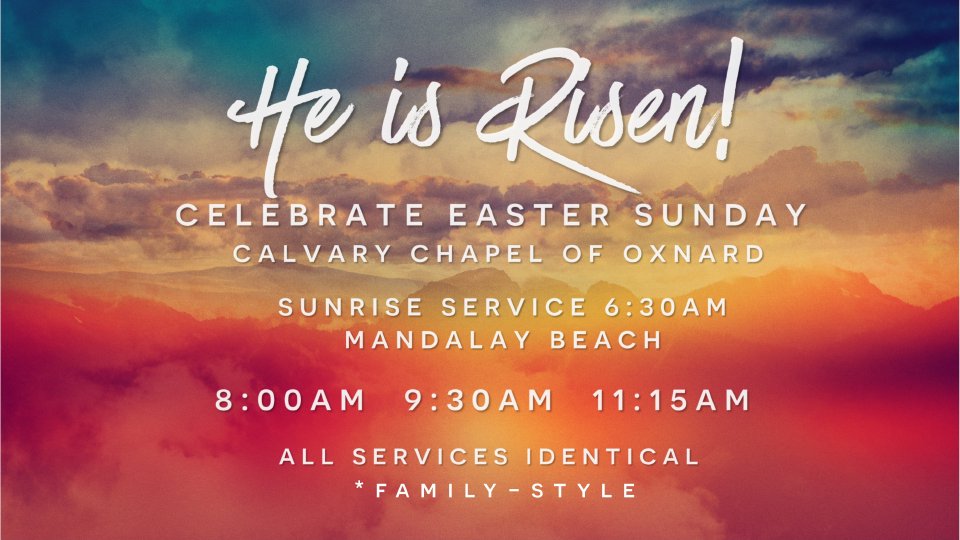 He is Risen!

CELEBRATE EASTER SUNDAY
CALVARY CHAPEL OF OXNARD

SUNRISE SERVICE 6:30AM
MANDALAY BEACH

8:00AM 9:30AM 11:15AM

ALL SERVICES IDENTICAL
*FAMILY-STYLE